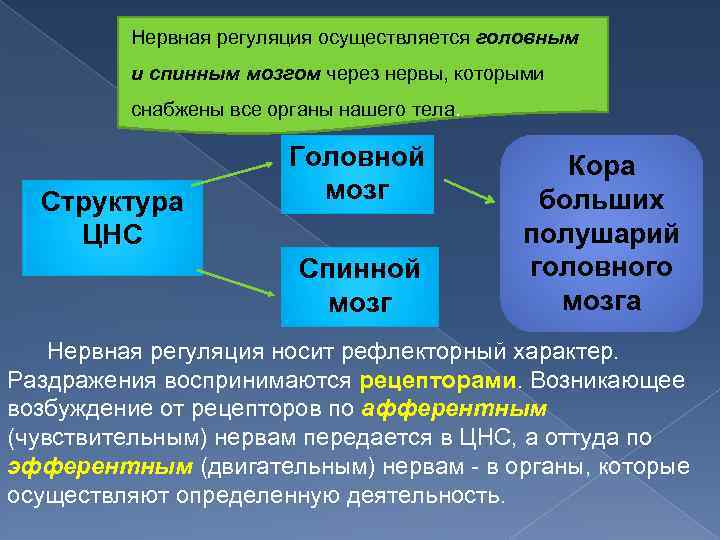 Нервная регуляция осуществляется головным и спинным мозгом через нервы, которыми снабжены все органы нашего тела.

Структура ЦНС

Головной мозг

Спинной мозг

Кора больших полушарий головного мозга

Нервная регуляция носит рефлекторный характер. Раздражения воспринимаются рецепторами. Возникающее возбуждение от рецепторов по афферентным (чувствительным) нервам передается в ЦНС, а оттуда по эфферентным (двигательным) нервам - в органы, которые осуществляют определенную деятельность.